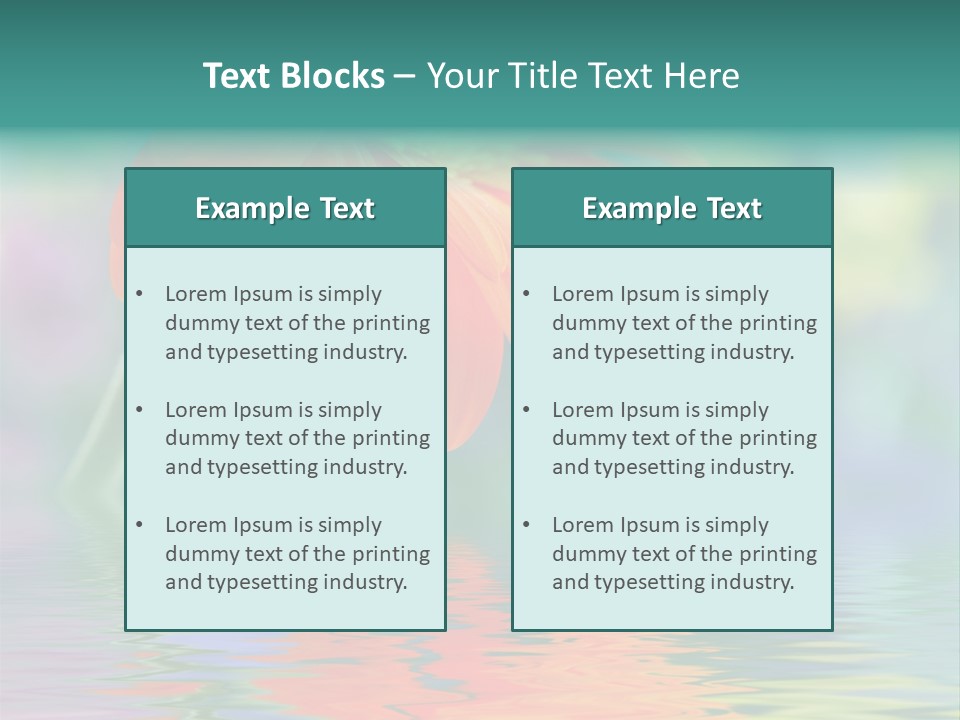 Text Blocks – Your Title Text Here

Example Text

• Lorem Ipsum is simply dummy text of the printing and typesetting industry.

• Lorem Ipsum is simply dummy text of the printing and typesetting industry.

• Lorem Ipsum is simply dummy text of the printing and typesetting industry.

Example Text

• Lorem Ipsum is simply dummy text of the printing and typesetting industry.

• Lorem Ipsum is simply dummy text of the printing and typesetting industry.

• Lorem Ipsum is simply dummy text of the printing and typesetting industry.